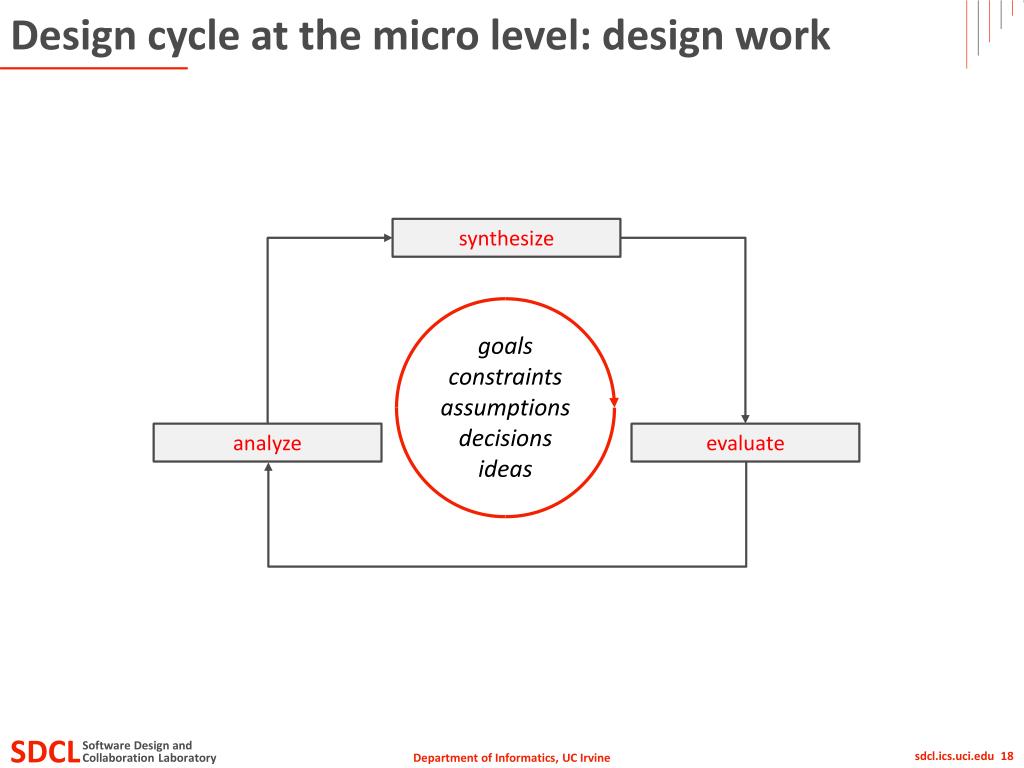 Design cycle at the micro level: design work

synthesize

analyze

goals
constraints
assumptions
decisions
ideas

evaluate

SDCL Software Design and Collaboration Laboratory

Department of Informatics, UC Irvine

sdcl.ics.uci.edu 18